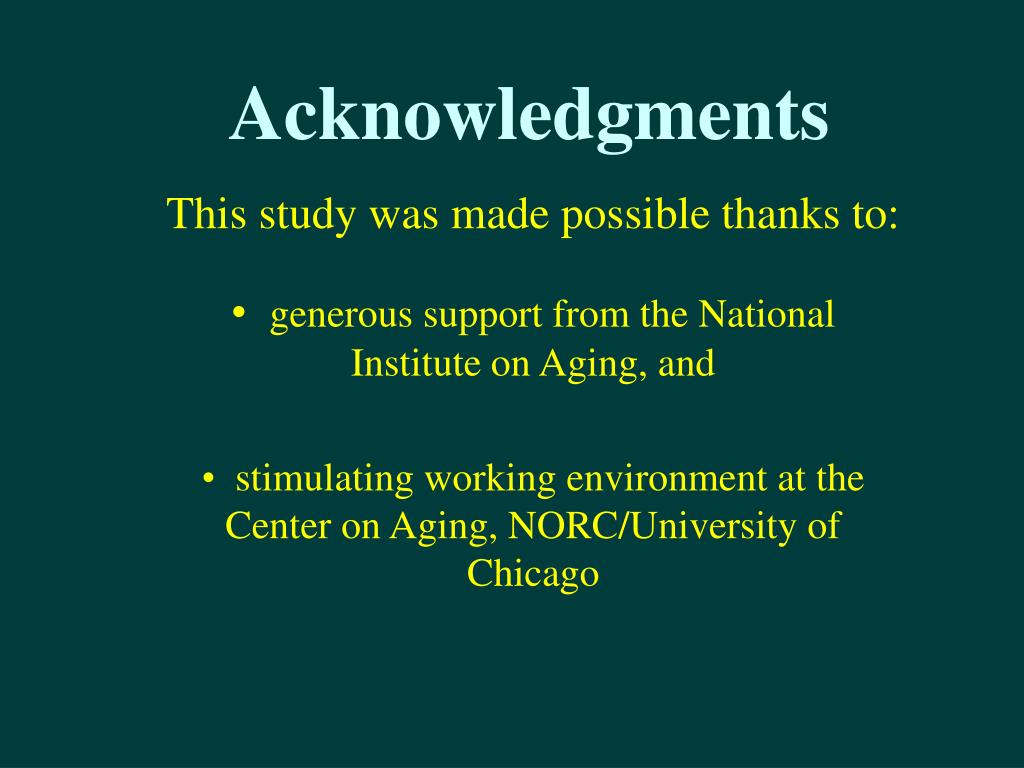 Acknowledgments

This study was made possible thanks to:

• generous support from the National Institute on Aging, and

• stimulating working environment at the Center on Aging, NORC/University of Chicago